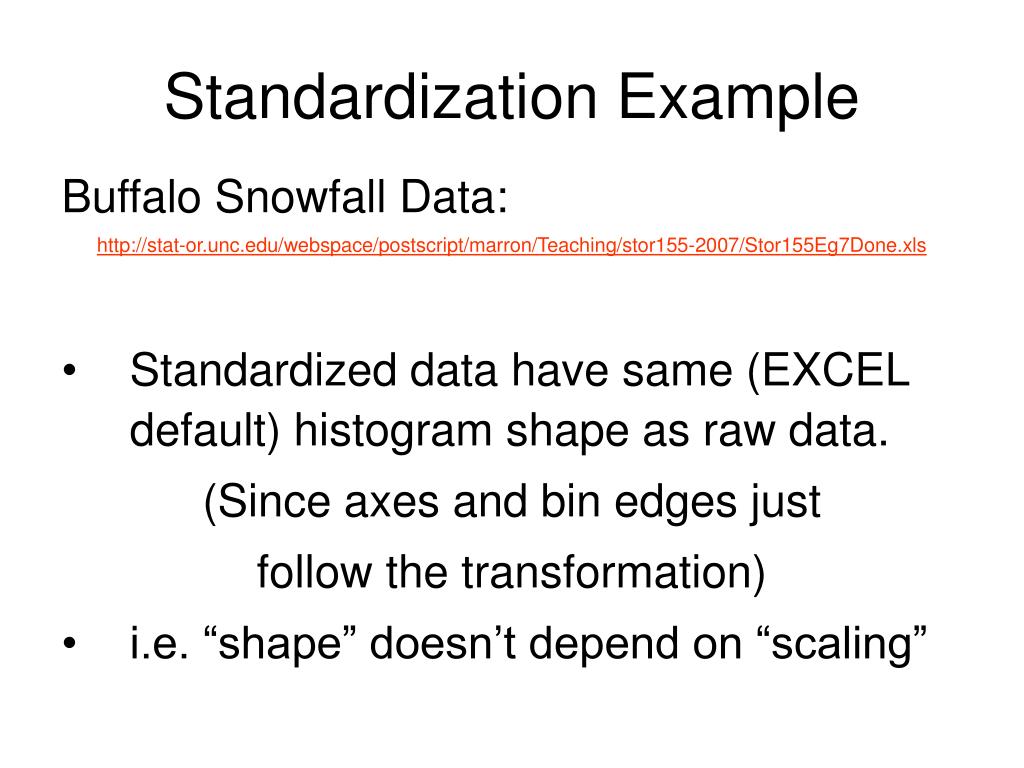 Standardization Example

Buffalo Snowfall Data:

http://stat-or.unc.edu/webspace/postscript/marron/Teaching/stor155-2007/Stor155Eg7Done.xls

• Standardized data have same (EXCEL default) histogram shape as raw data.

(Since axes and bin edges just

follow the transformation)

• i.e. “shape” doesn’t depend on “scaling”